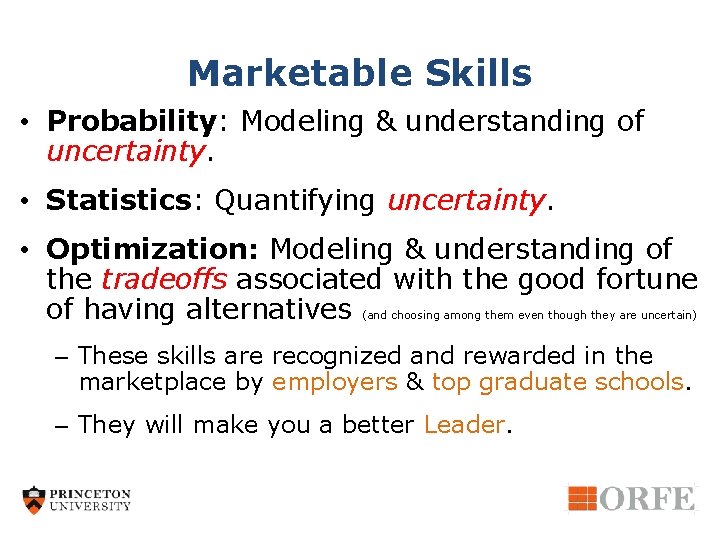 Marketable Skills

• Probability: Modeling & understanding of uncertainty.

• Statistics: Quantifying uncertainty.

• Optimization: Modeling & understanding of the tradeoffs associated with the good fortune of having alternatives (and choosing among them even though they are uncertain)

– These skills are recognized and rewarded in the marketplace by employers & top graduate schools.

– They will make you a better Leader.

PRINCETON UNIVERSITY

ORFE